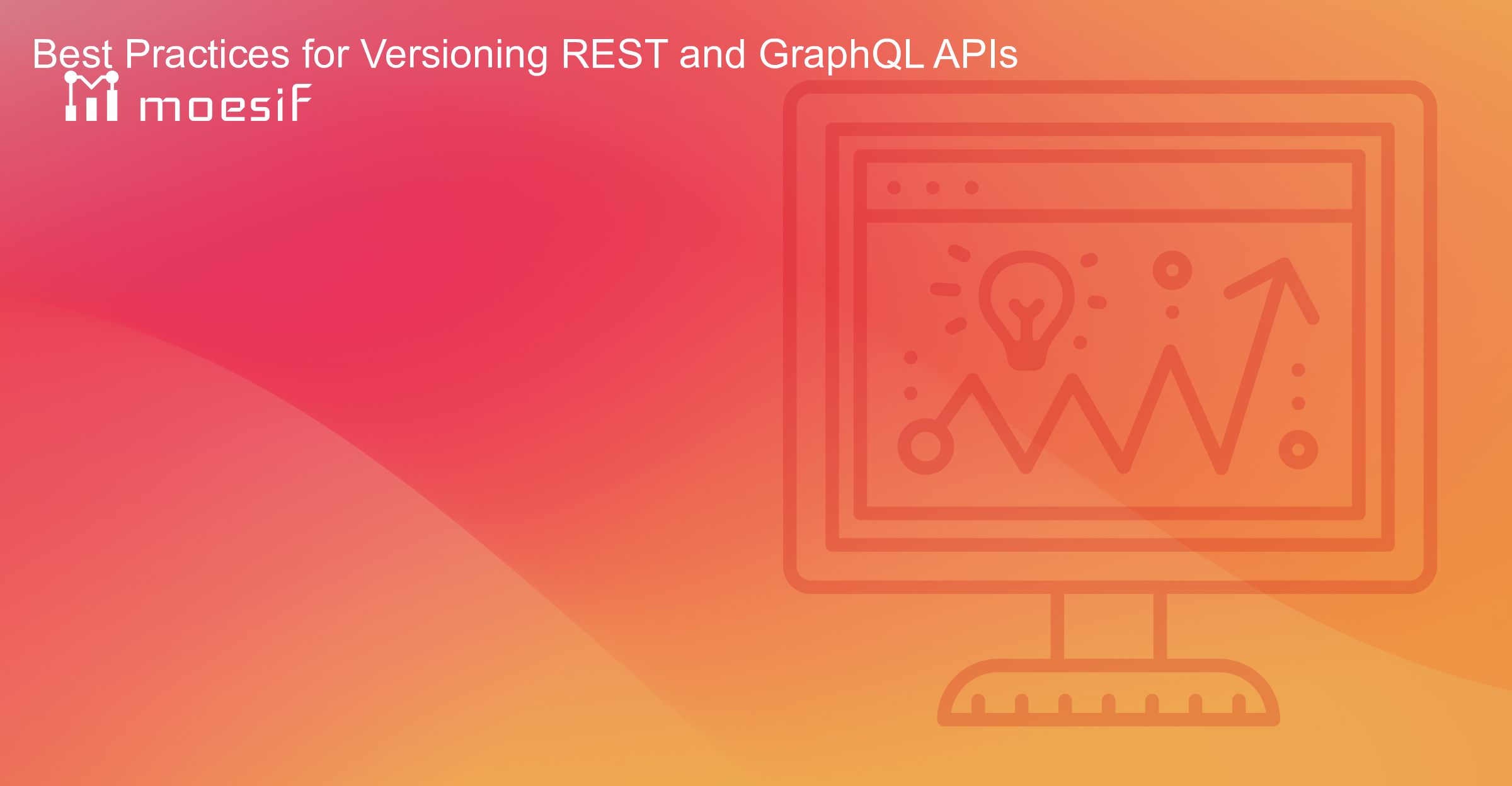 Best Practices for Versioning REST and GraphQL APIs

moesif